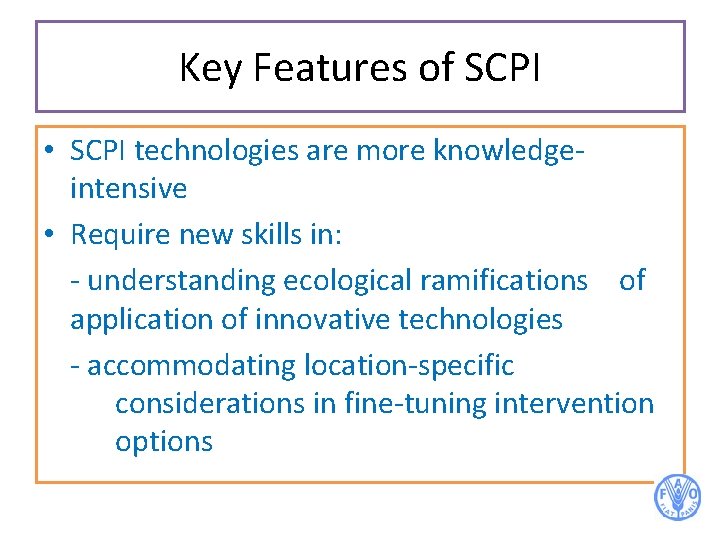 Key Features of SCPI

• SCPI technologies are more knowledge-intensive

• Require new skills in:

- understanding ecological ramifications of application of innovative technologies

- accommodating location-specific considerations in fine-tuning intervention options

FAO FIAT PANIS